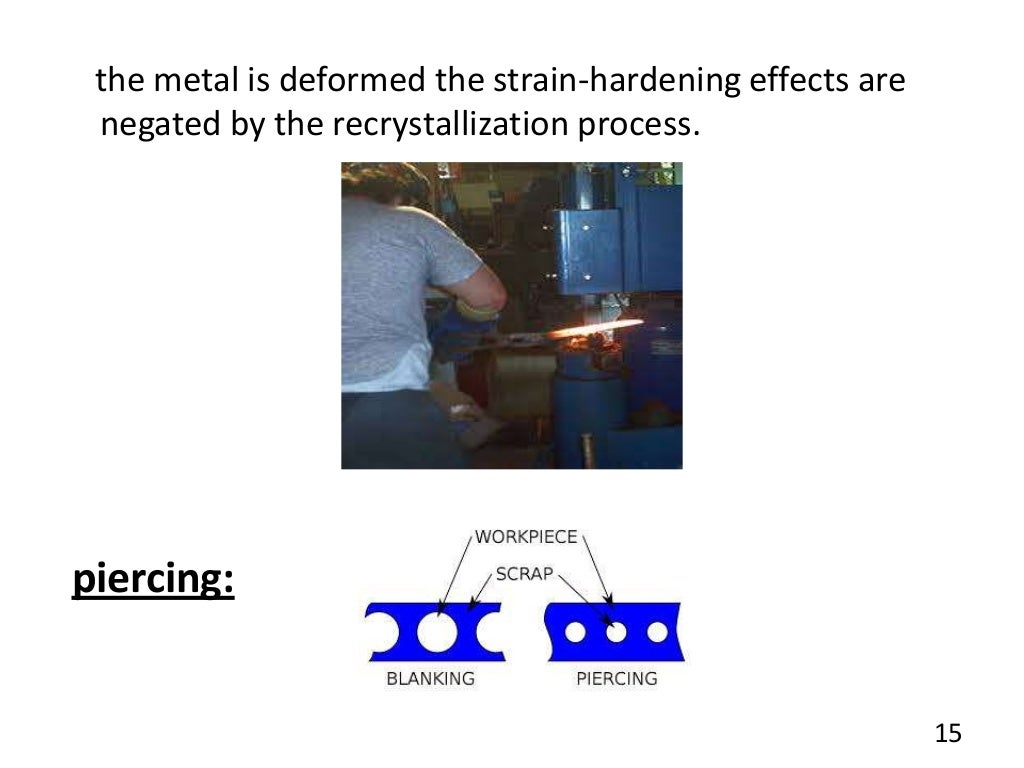 the metal is deformed the strain-hardening effects are negated by the recrystallization process.

piercing:

WORKPIECE
SCRAP
BLANKING
PIERCING

15